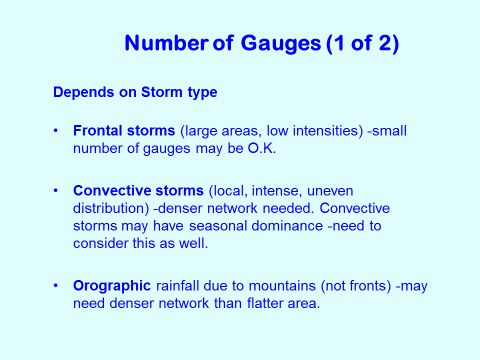 Number of Gauges (1 of 2)

Depends on Storm type

• Frontal storms (large areas, low intensities) -small number of gauges may be O.K.

• Convective storms (local, intense, uneven distribution) -denser network needed. Convective storms may have seasonal dominance -need to consider this as well.

• Orographic rainfall due to mountains (not fronts) -may need denser network than flatter area.